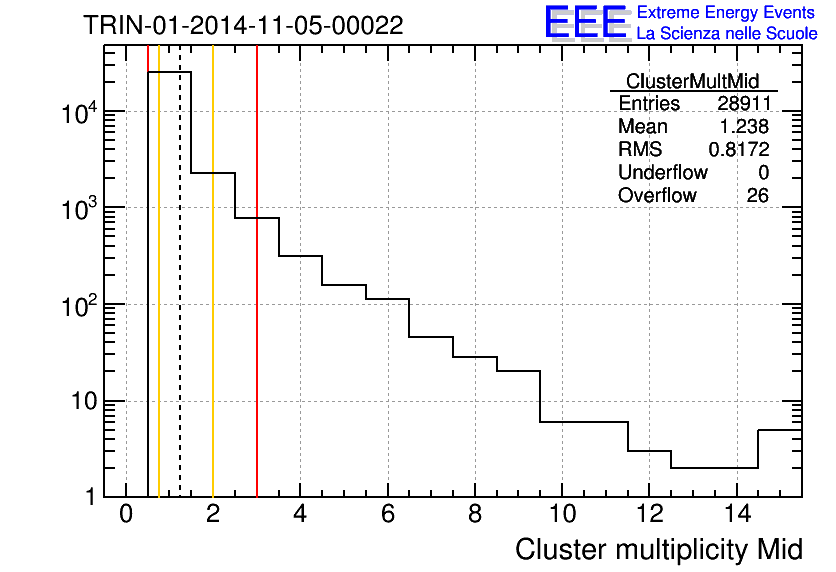 TRIN-01-2014-11-05-00022

EEE Extreme Energy Events
La Scienza nelle Scuole

| ClusterMultMid | |
|---|---|
| Entries | 28911 |
| Mean | 1.238 |
| RMS | 0.8172 |
| Underflow | 0 |
| Overflow | 26 |

$10^4$
$10^3$
$10^2$
10
1

0 2 4 6 8 10 12 14

Cluster multiplicity Mid